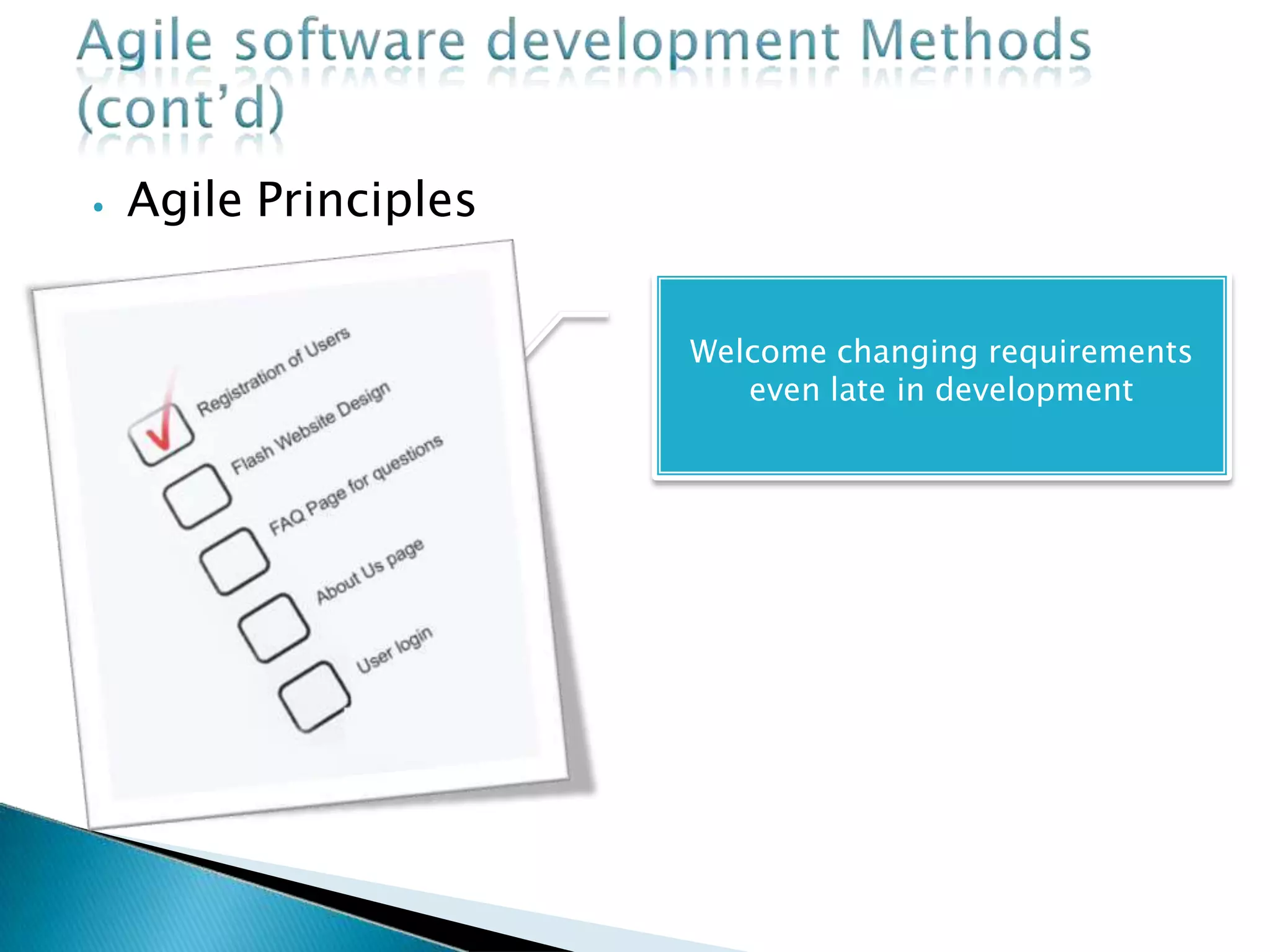 Agile software development Methods (cont'd)

• Agile Principles

Registration of Users
Flash Website Design
FAQ Page for questions
About Us page
User login

Welcome changing requirements even late in development